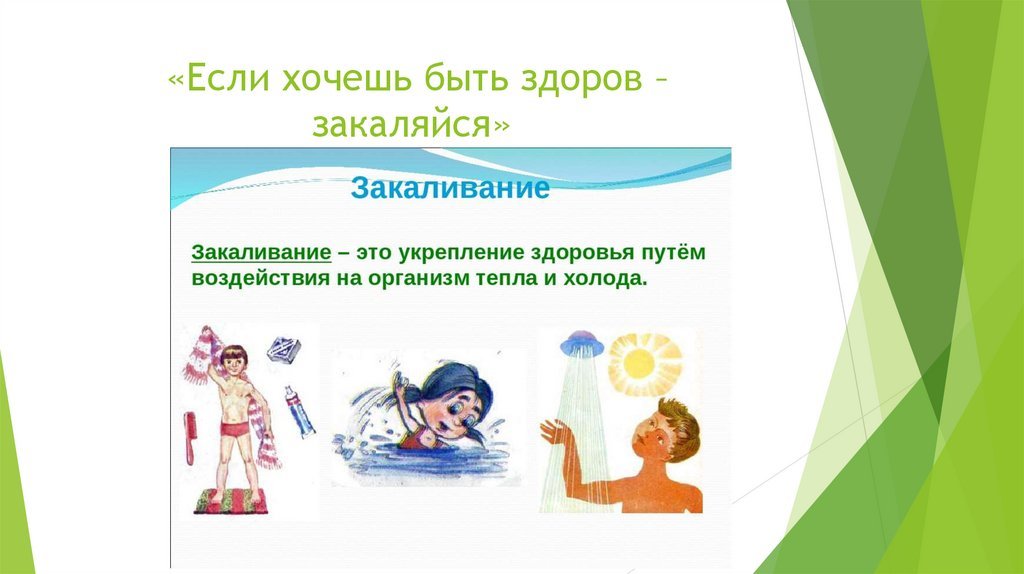 «Если хочешь быть здоров – закаляйся»

Закаливание

Закаливание – это укрепление здоровья путём воздействия на организм тепла и холода.